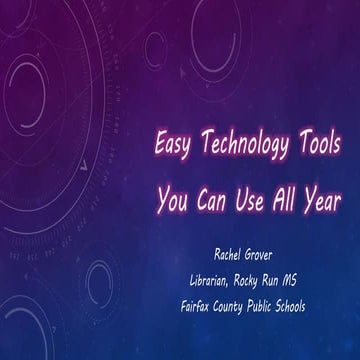 Easy Technology Tools You Can Use All Year

Rachel Grover
Librarian, Rocky Run MS
Fairfax County Public Schools